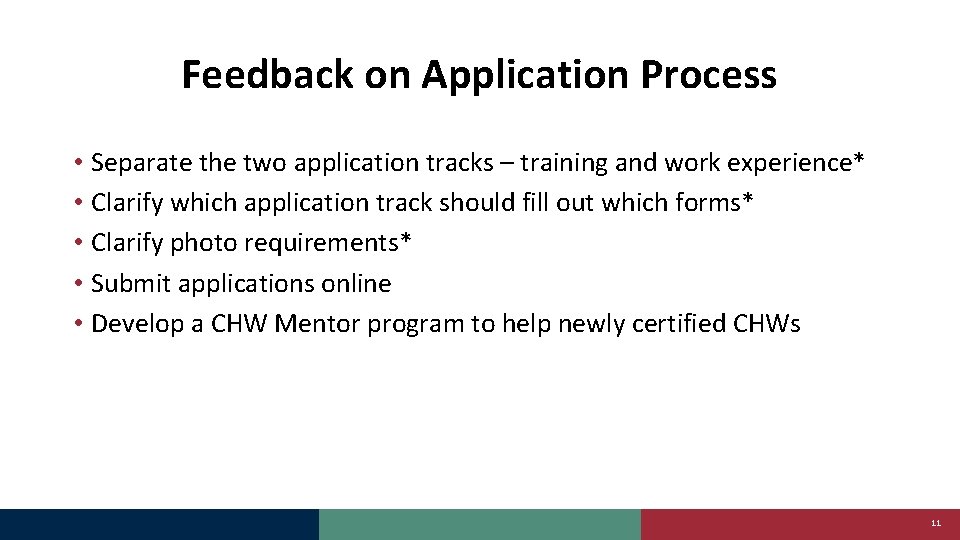 Feedback on Application Process

• Separate the two application tracks – training and work experience*
• Clarify which application track should fill out which forms*
• Clarify photo requirements*
• Submit applications online
• Develop a CHW Mentor program to help newly certified CHWs

11